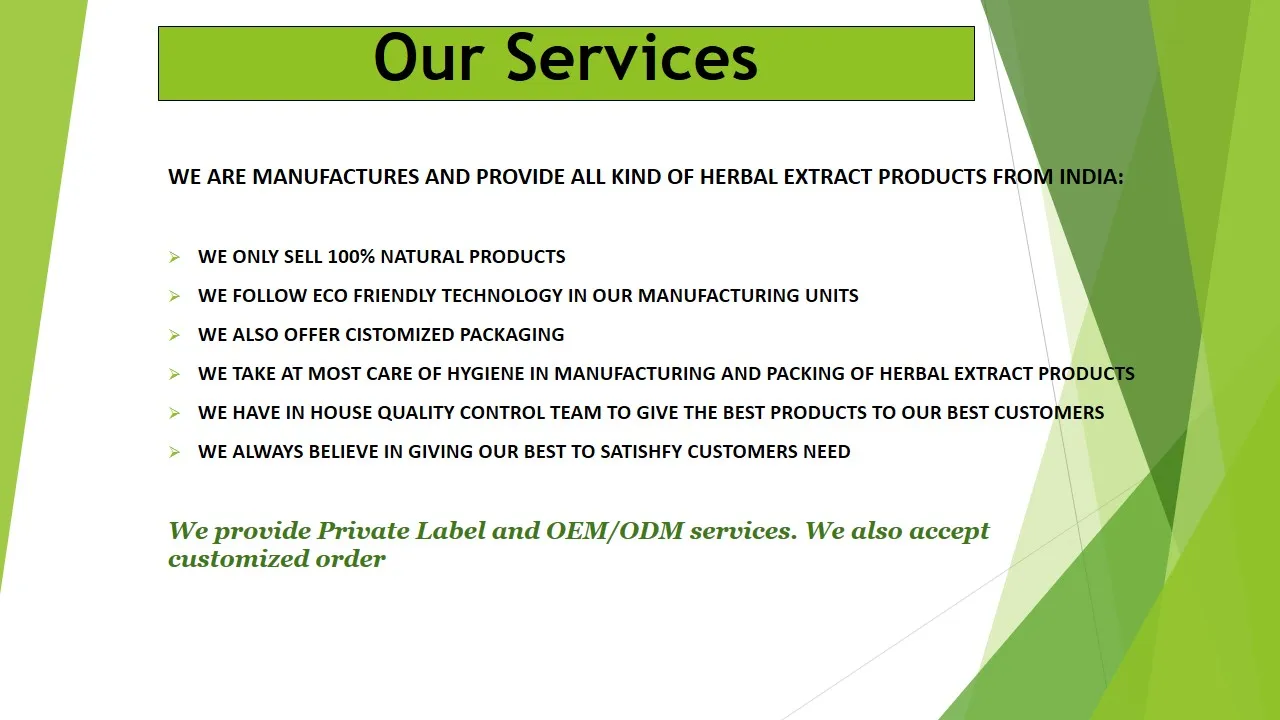 Our Services

WE ARE MANUFACTURES AND PROVIDE ALL KIND OF HERBAL EXTRACT PRODUCTS FROM INDIA:

➢ WE ONLY SELL 100% NATURAL PRODUCTS
➢ WE FOLLOW ECO FRIENDLY TECHNOLOGY IN OUR MANUFACTURING UNITS
➢ WE ALSO OFFER CISTOMIZED PACKAGING
➢ WE TAKE AT MOST CARE OF HYGIENE IN MANUFACTURING AND PACKING OF HERBAL EXTRACT PRODUCTS
➢ WE HAVE IN HOUSE QUALITY CONTROL TEAM TO GIVE THE BEST PRODUCTS TO OUR BEST CUSTOMERS
➢ WE ALWAYS BELIEVE IN GIVING OUR BEST TO SATISHFY CUSTOMERS NEED

We provide Private Label and OEM/ODM services. We also accept customized order